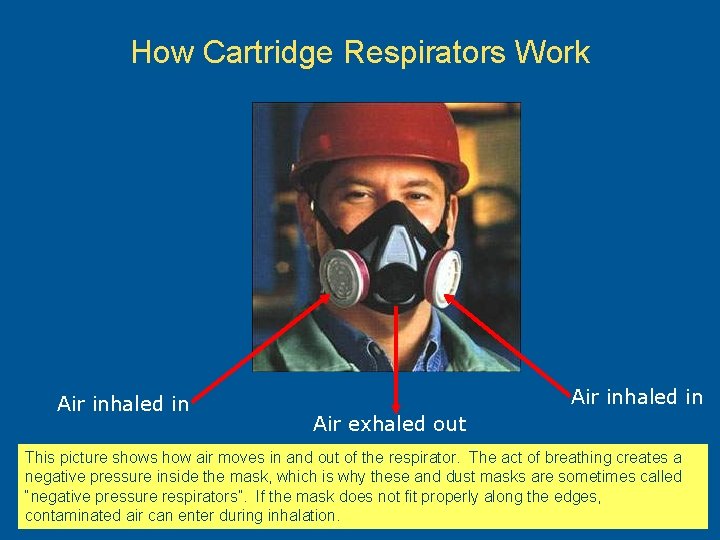 How Cartridge Respirators Work

Air inhaled in

Air exhaled out

Air inhaled in

This picture shows how air moves in and out of the respirator. The act of breathing creates a negative pressure inside the mask, which is why these and dust masks are sometimes called "negative pressure respirators". If the mask does not fit properly along the edges, contaminated air can enter during inhalation.